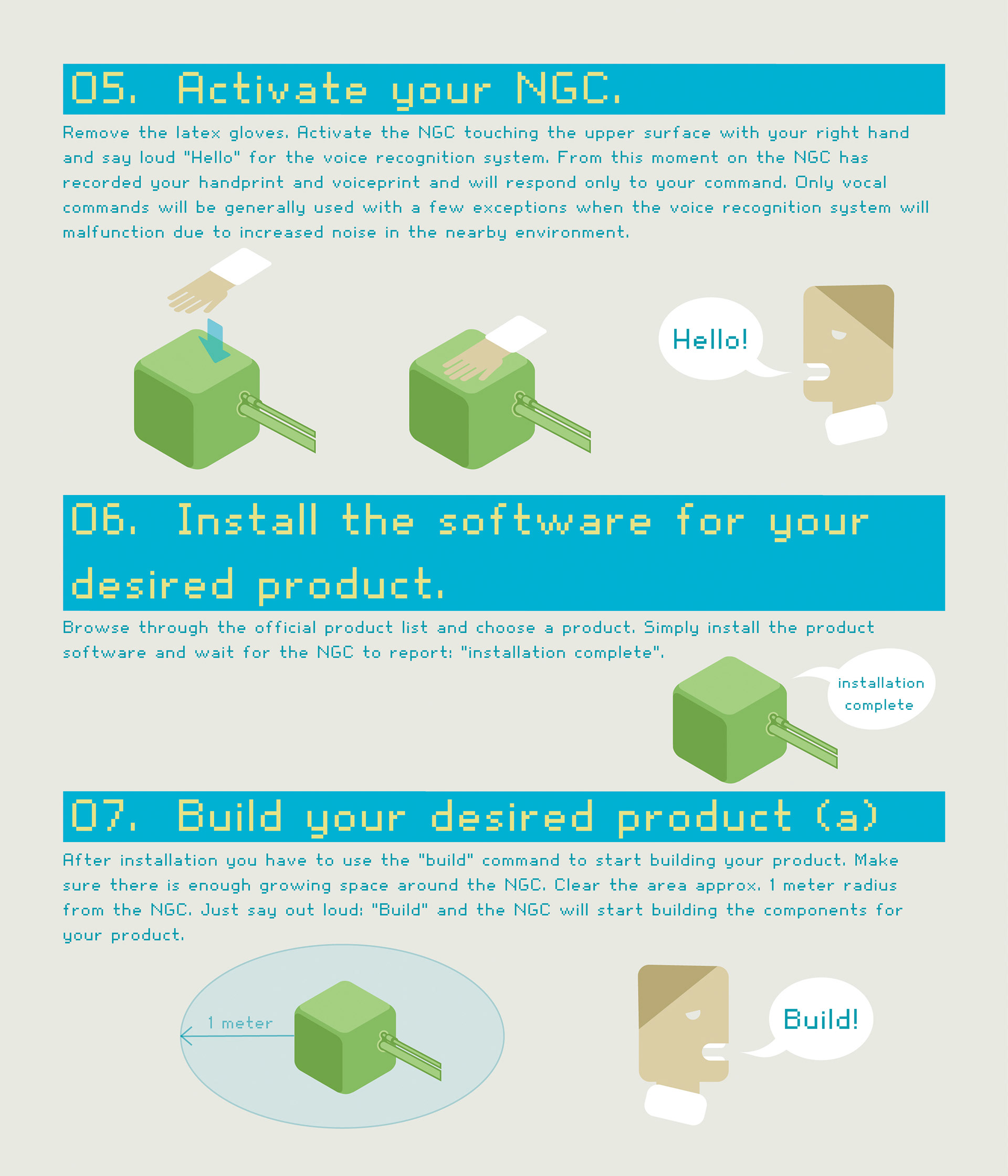 05. Activate your NGC.

Remove the latex gloves. Activate the NGC touching the upper surface with your right hand and say loud "Hello" for the voice recognition system. From this moment on the NGC has recorded your handprint and voiceprint and will respond only to your command. Only vocal commands will be generally used with a few exceptions when the voice recognition system will malfunction due to increased noise in the nearby environment.

Hello!

06. Install the software for your desired product.

Browse through the official product list and choose a product. Simply install the product software and wait for the NGC to report: "installation complete".

installation complete

07. Build your desired product (a)

After installation you have to use the "build" command to start building your product. Make sure there is enough growing space around the NGC. Clear the area approx. 1 meter radius from the NGC. Just say out loud: "Build" and the NGC will start building the components for your product.

1 meter

Build!